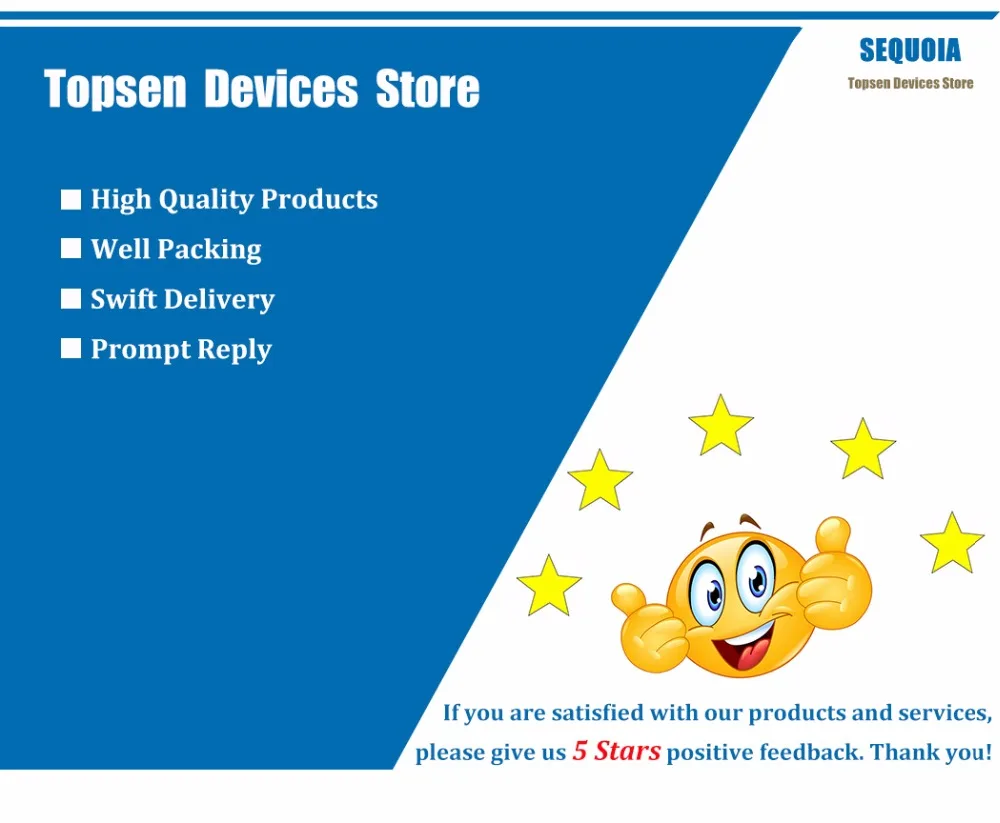 Topsen Devices Store

SEQUOIA
Topsen Devices Store

■ High Quality Products
■ Well Packing
■ Swift Delivery
■ Prompt Reply

If you are satisfied with our products and services, please give us 5 Stars positive feedback. Thank you!